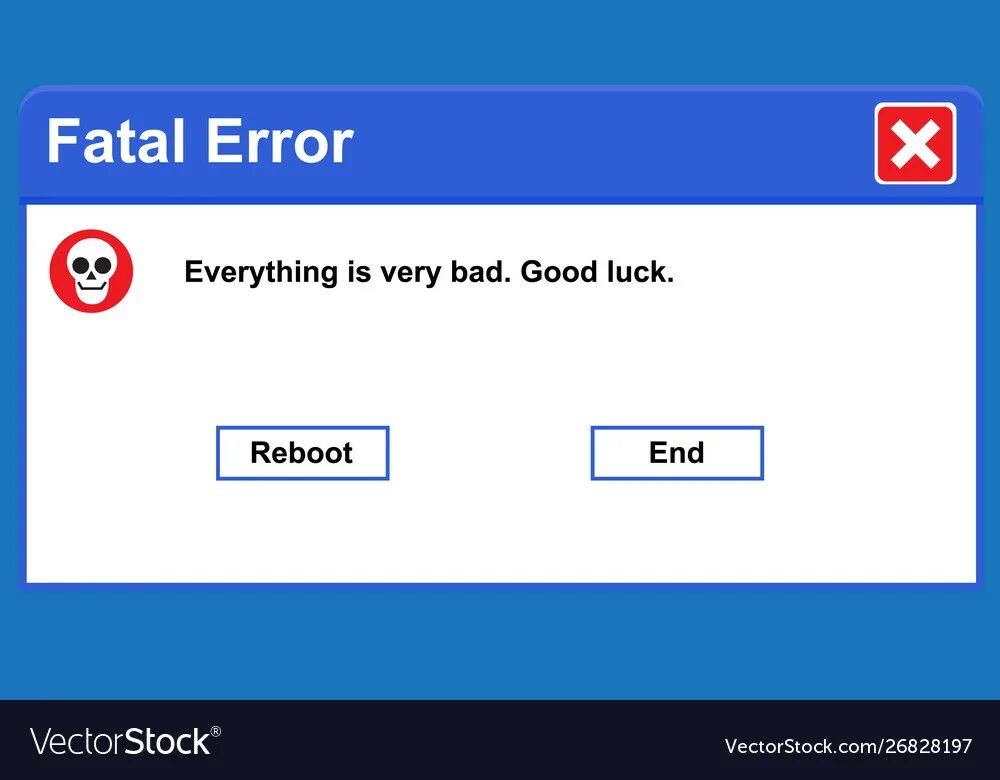 Fatal Error

Everything is very bad. Good luck.

Reboot

End

VectorStock®

VectorStock.com/26828197